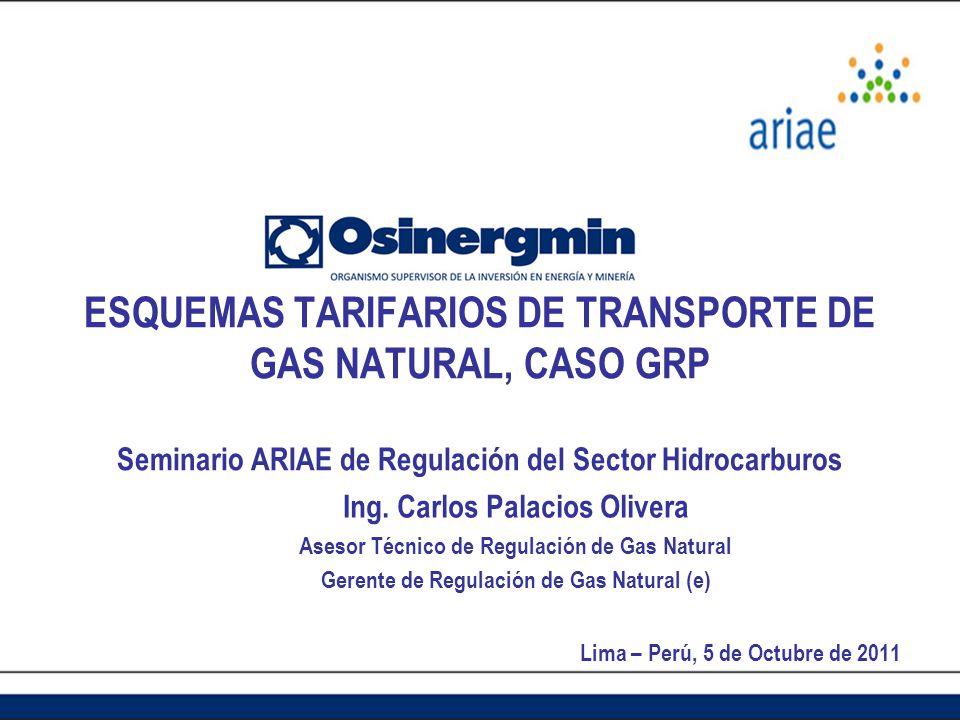 ariae

Osinergmin
ORGANISMO SUPERVISOR DE LA INVERSIÓN EN ENERGÍA Y MINERÍA

ESQUEMAS TARIFARIOS DE TRANSPORTE DE GAS NATURAL, CASO GRP

Seminario ARIAE de Regulación del Sector Hidrocarburos

Ing. Carlos Palacios Olivera

Asesor Técnico de Regulación de Gas Natural

Gerente de Regulación de Gas Natural (e)

Lima – Perú, 5 de Octubre de 2011